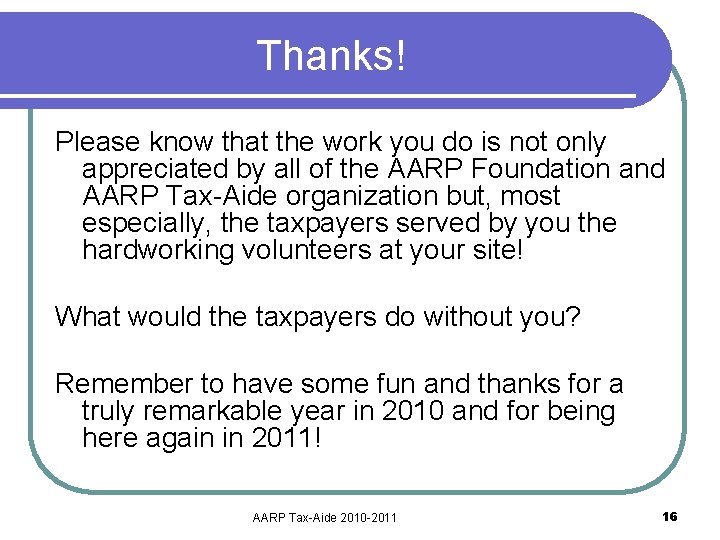 Thanks!

Please know that the work you do is not only appreciated by all of the AARP Foundation and AARP Tax-Aide organization but, most especially, the taxpayers served by you the hardworking volunteers at your site!

What would the taxpayers do without you?

Remember to have some fun and thanks for a truly remarkable year in 2010 and for being here again in 2011!

AARP Tax-Aide 2010-2011

16